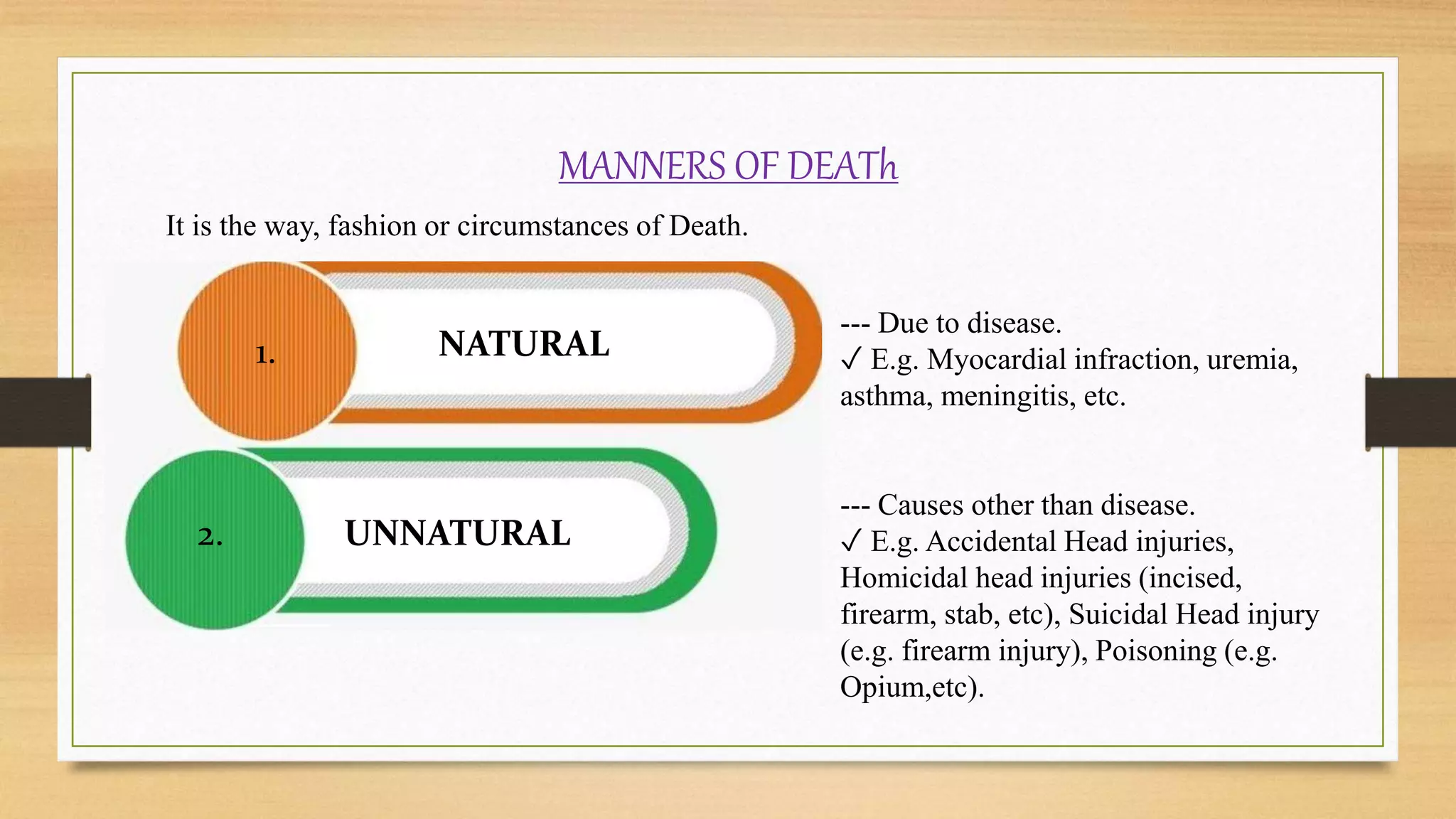 MANNERS OF DEATh

It is the way, fashion or circumstances of Death.

1.

NATURAL

--- Due to disease.
✓ E.g. Myocardial infraction, uremia, asthma, meningitis, etc.

2.

UNNATURAL

--- Causes other than disease.
✓ E.g. Accidental Head injuries, Homicidal head injuries (incised, firearm, stab, etc), Suicidal Head injury (e.g. firearm injury), Poisoning (e.g. Opium,etc).